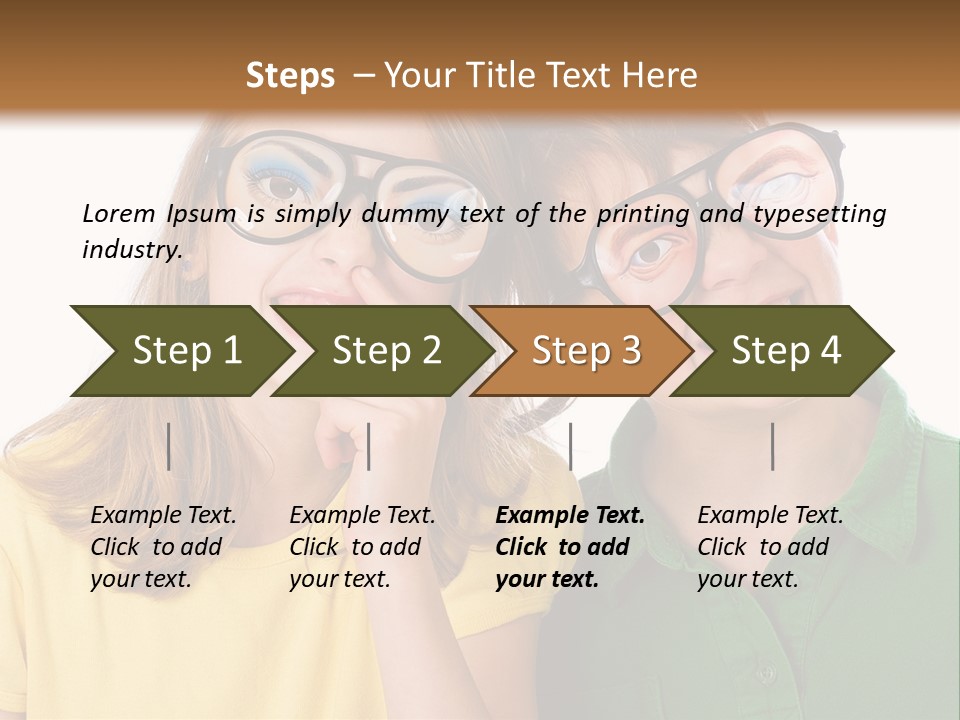 Steps – Your Title Text Here

Lorem Ipsum is simply dummy text of the printing and typesetting industry.

Step 1

Step 2

Step 3

Step 4

Example Text. Click to add your text.

Example Text. Click to add your text.

Example Text. Click to add your text.

Example Text. Click to add your text.